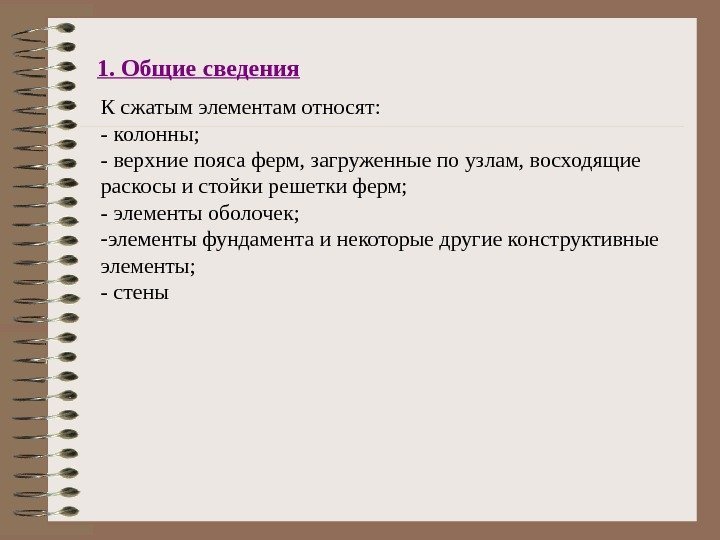 1. Общие сведения

К сжатым элементам относят:
- колонны;
- верхние пояса ферм, загруженные по узлам, восходящие раскосы и стойки решетки ферм;
- элементы оболочек;
-элементы фундамента и некоторые другие конструктивные элементы;
- стены